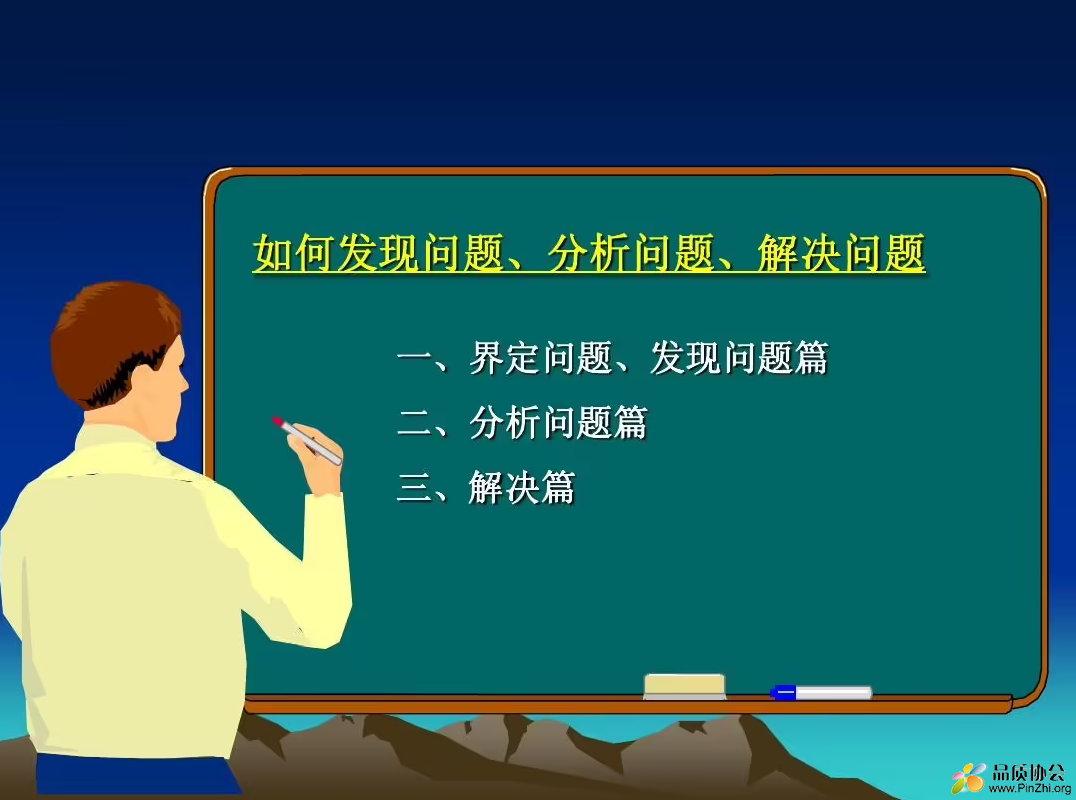 如何发现问题、分析问题、解决问题

一、界定问题、发现问题篇

二、分析问题篇

三、解决篇

品质协会
www.PinZhi.org